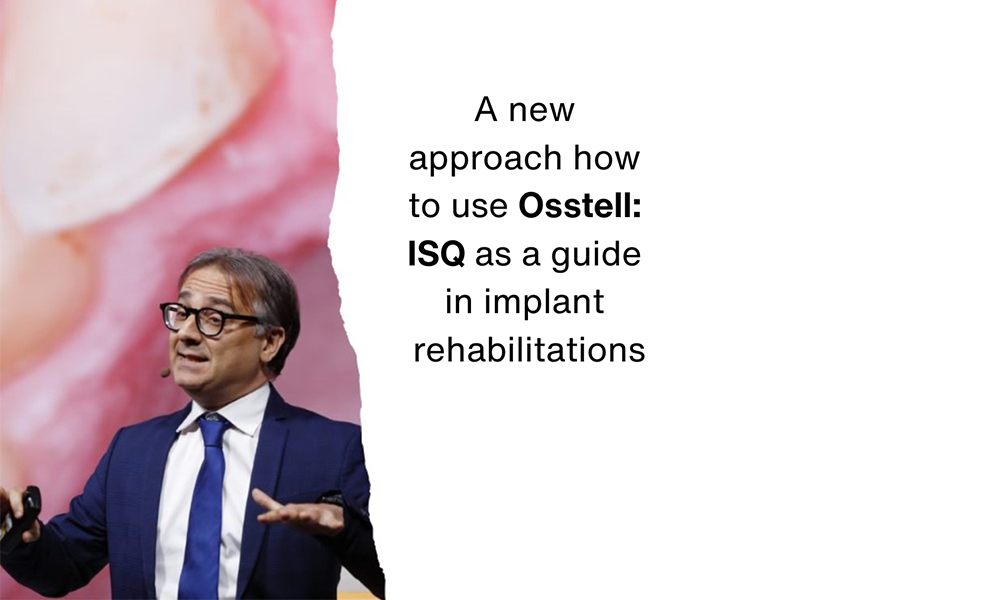 A new approach how to use Osstell: ISQ as a guide in implant rehabilitations